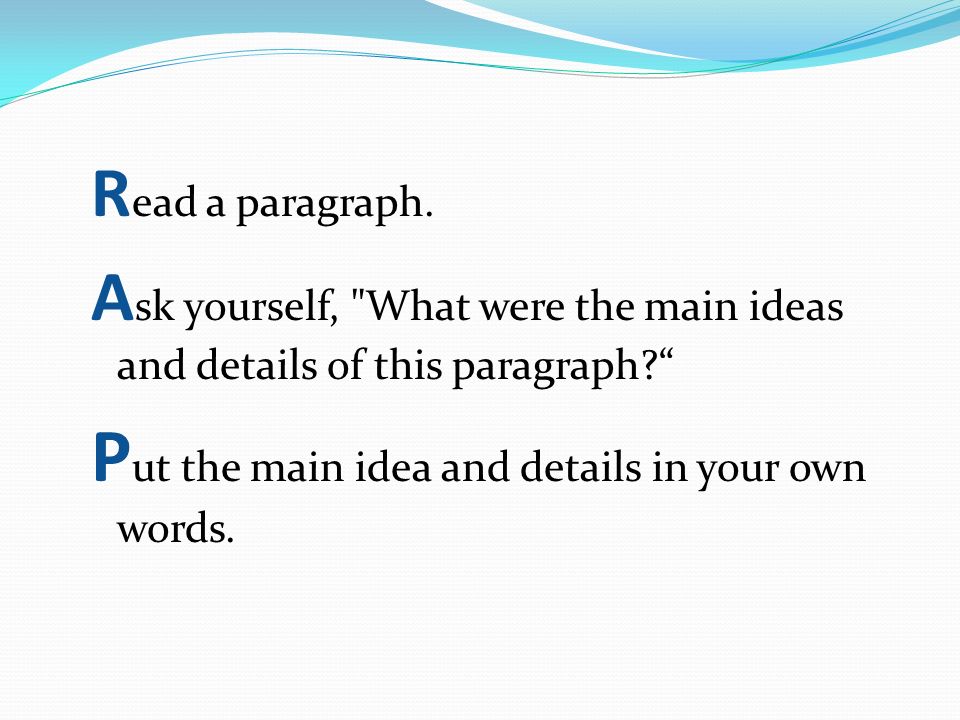 Read a paragraph.

Ask yourself, "What were the main ideas and details of this paragraph?“

Put the main idea and details in your own words.